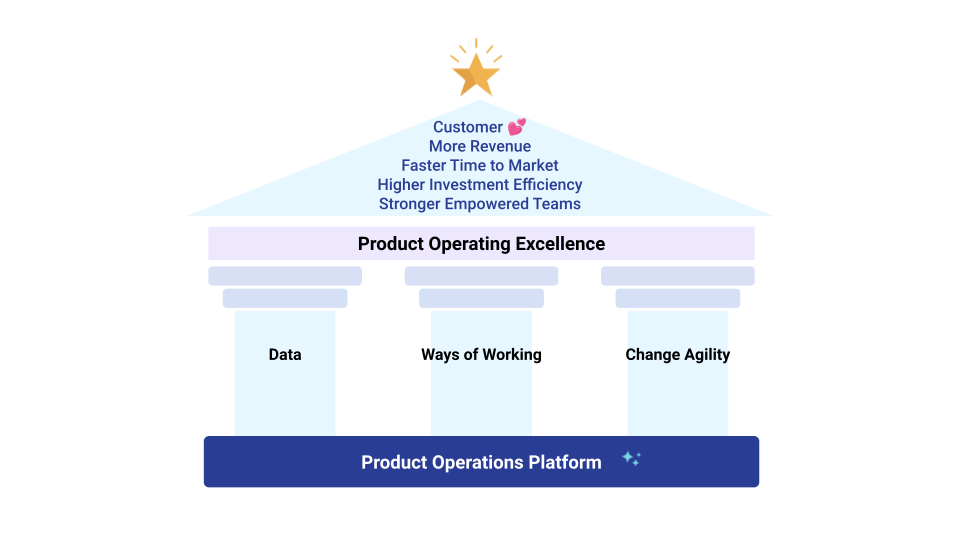 Customer 💕
More Revenue
Faster Time to Market
Higher Investment Efficiency
Stronger Empowered Teams

Product Operating Excellence

Data

Ways of Working

Change Agility

Product Operations Platform